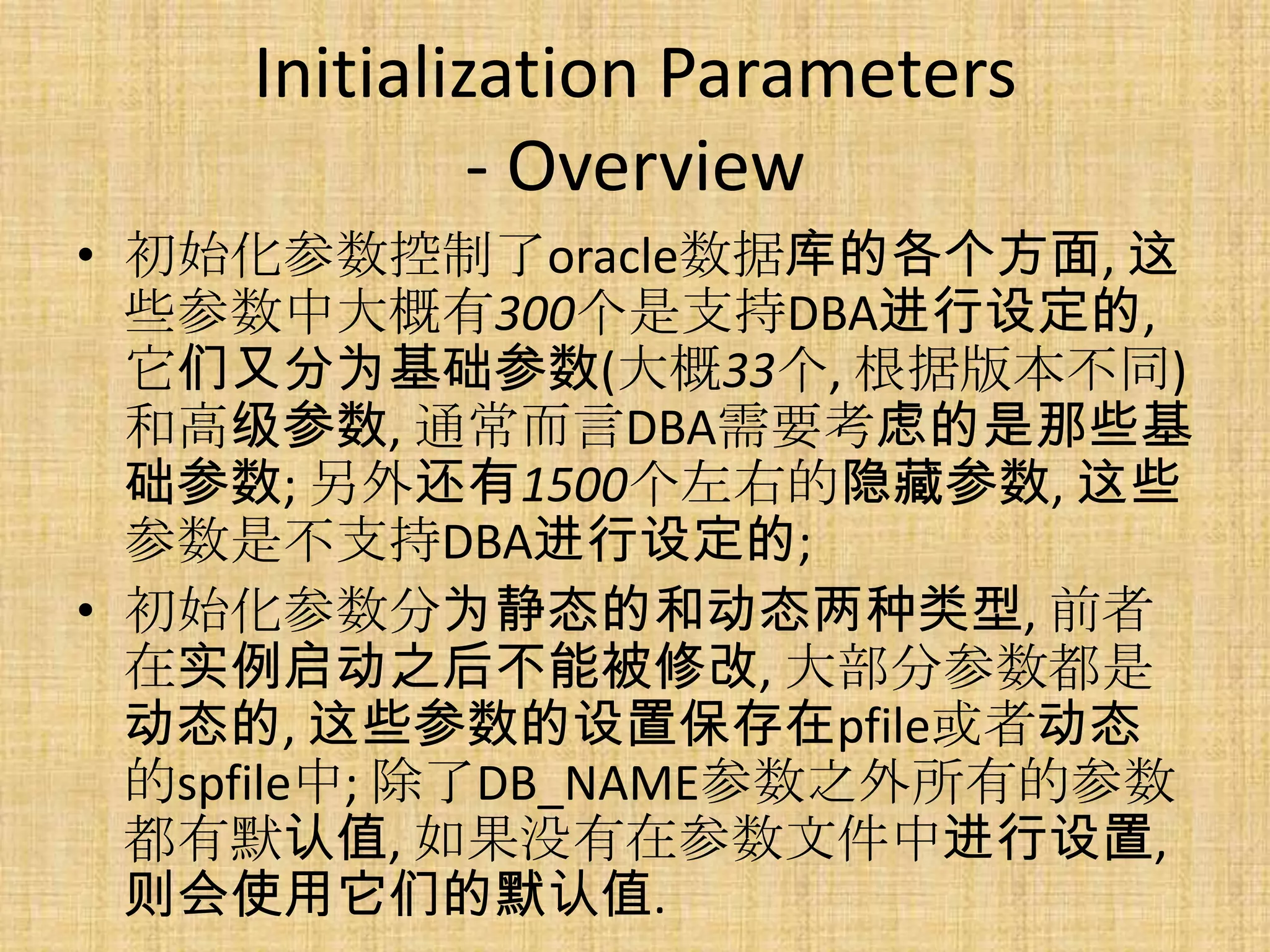 Initialization Parameters - Overview

• 初始化参数控制了oracle数据库的各个方面, 这些参数中大概有300个是支持DBA进行设定的, 它们又分为基础参数(大概33个, 根据版本不同)和高级参数, 通常而言DBA需要考虑的是那些基础参数; 另外还有1500个左右的隐藏参数, 这些参数是不支持DBA进行设定的;

• 初始化参数分为静态的和动态两种类型, 前者在实例启动之后不能被修改, 大部分参数都是动态的, 这些参数的设置保存在pfile或者动态的spfile中; 除了DB_NAME参数之外所有的参数都有默认值, 如果没有在参数文件中进行设置, 则会使用它们的默认值.